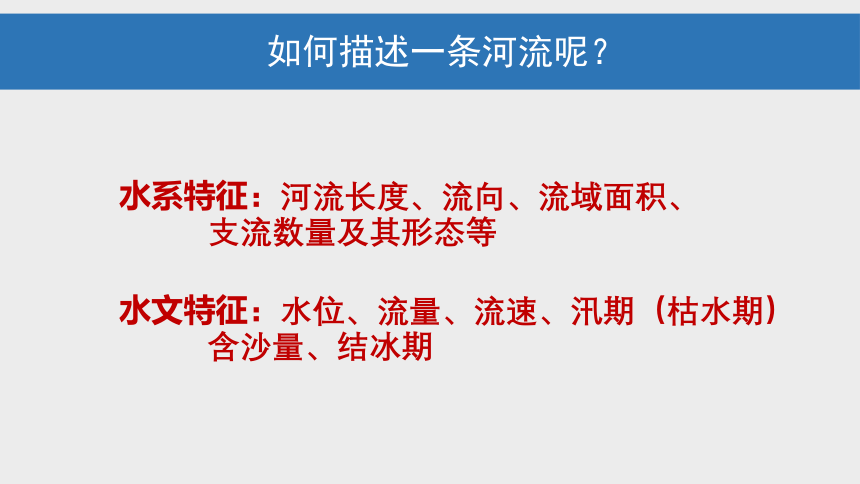 如何描述一条河流呢？

水系特征：河流长度、流向、流域面积、支流数量及其形态等

水文特征：水位、流量、流速、汛期（枯水期）含沙量、结冰期